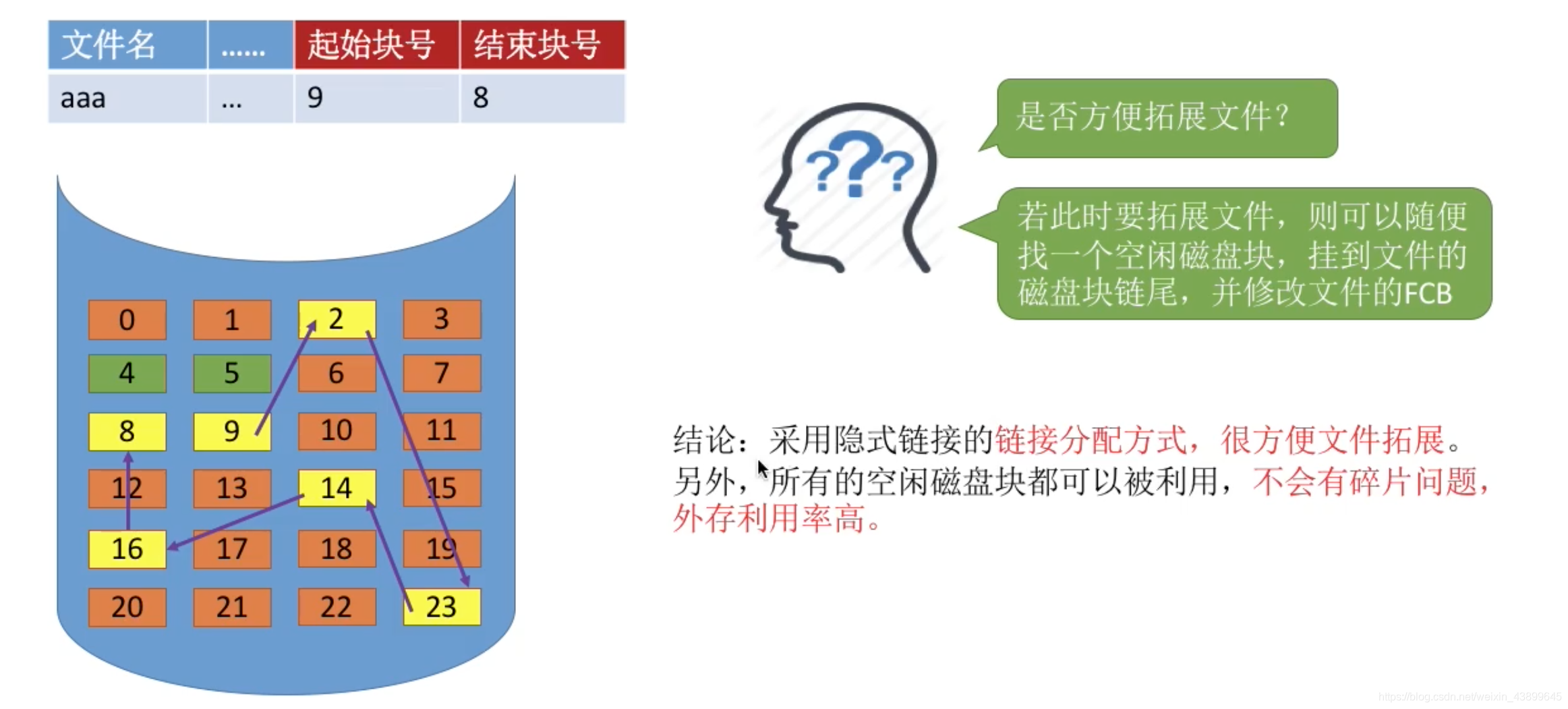 | 文件名 | ...... | 起始块号 | 结束块号 |
|---|---|---|---|
| aaa | ... | 9 | 8 |

0 1 2 3
4 5 6 7
8 9 10 11
12 13 14 15
16 17 18 19
20 21 22 23

???

是否方便拓展文件?

若此时要拓展文件，则可以随便找一个空闲磁盘块，挂到文件的磁盘块链尾，并修改文件的FCB

结论：采用隐式链接的链接分配方式，很方便文件拓展。另外，所有的空闲磁盘块都可以被利用，不会有碎片问题，外存利用率高。

https://blog.csdn.net/weixin_43899645